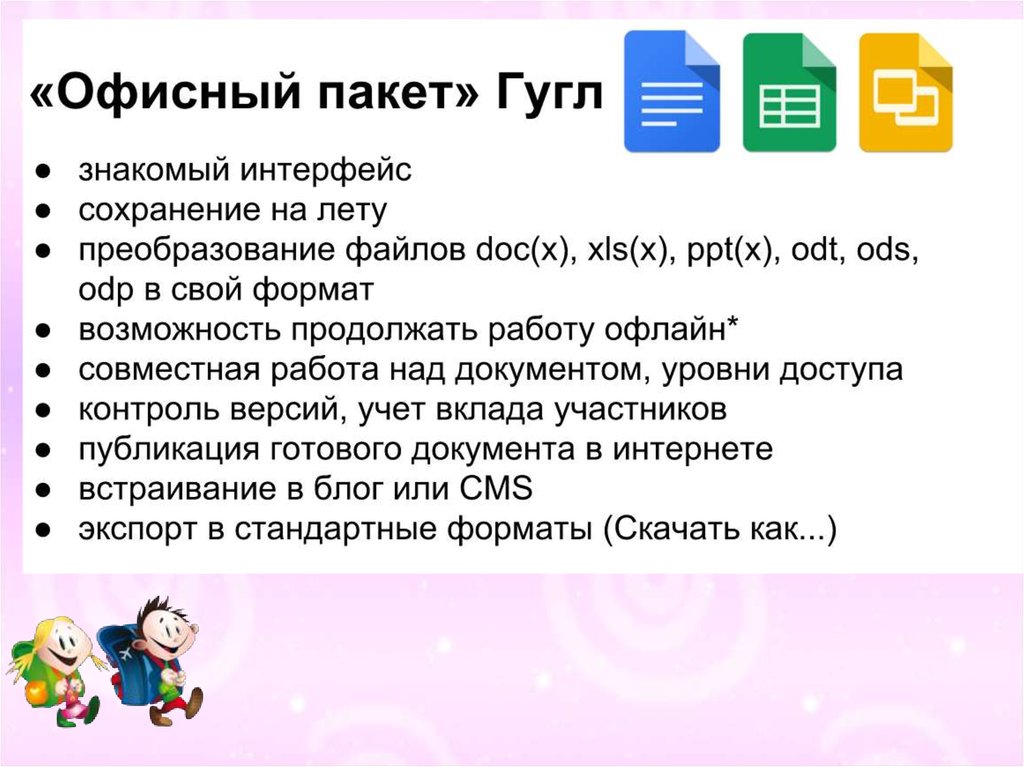 «Офисный пакет» Гугл

● знакомый интерфейс
● сохранение на лету
● преобразование файлов doc(x), xls(x), ppt(x), odt, ods, odp в свой формат
● возможность продолжать работу офлайн*
● совместная работа над документом, уровни доступа
● контроль версий, учет вклада участников
● публикация готового документа в интернете
● встраивание в блог или CMS
● экспорт в стандартные форматы (Скачать как...)